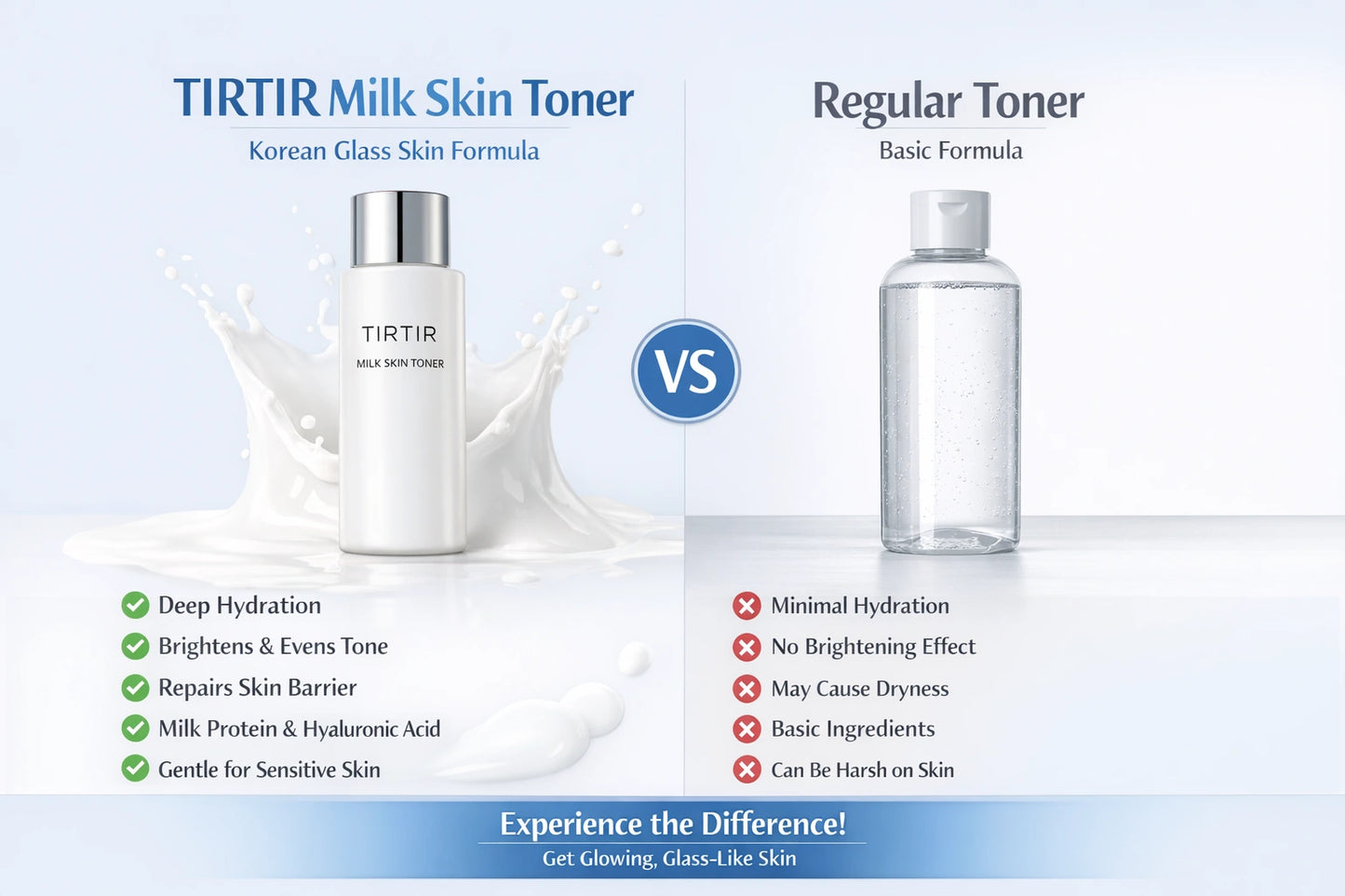 TIRTIR Milk Skin Toner
Korean Glass Skin Formula

TIRTIR
MILK SKIN TONER

Deep Hydration
Brightens & Evens Tone
Repairs Skin Barrier
Milk Protein & Hyaluronic Acid
Gentle for Sensitive Skin

VS

Regular Toner
Basic Formula

Minimal Hydration
No Brightening Effect
May Cause Dryness
Basic Ingredients
Can Be Harsh on Skin

Experience the Difference!
Get Glowing, Glass-Like Skin